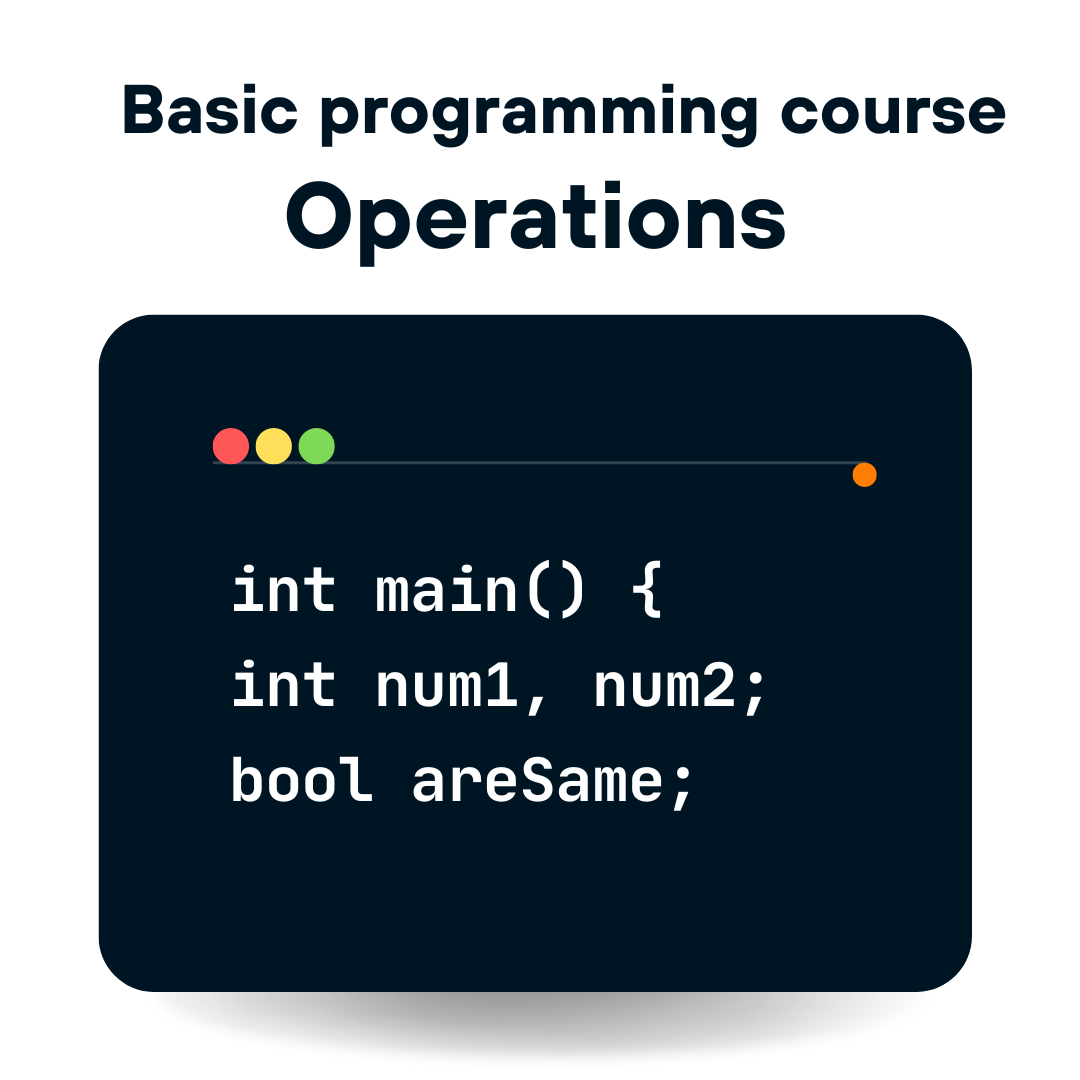 Basic programming course
Operations

int main() {
int num1, num2;
bool areSame;